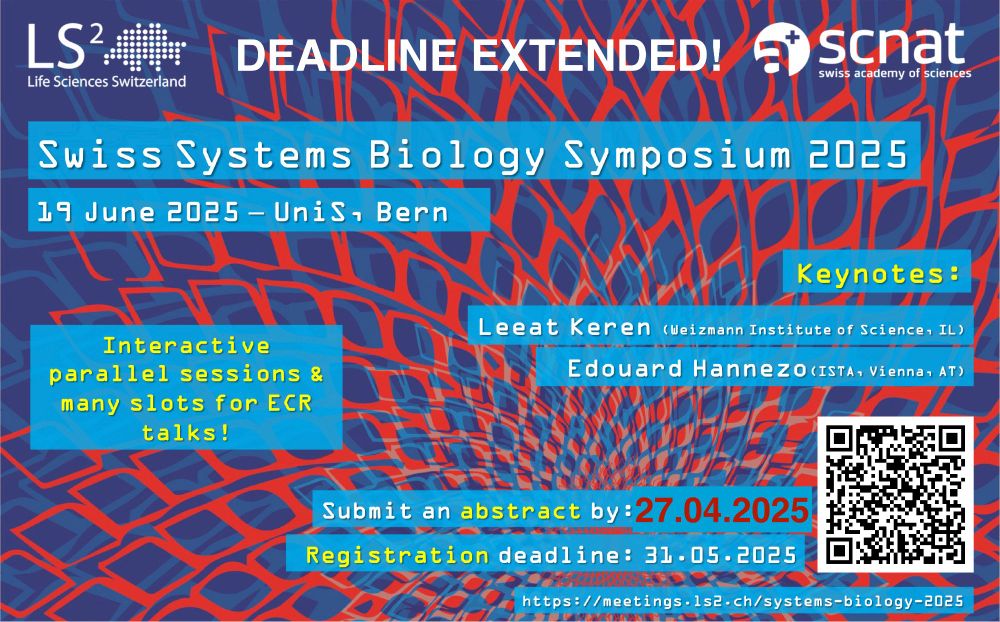 LS$^2$
Life Sciences Switzerland

DEADLINE EXTENDED!

scnat
swiss academy of sciences

Swiss Systems Biology Symposium 2025

19 June 2025 – UniS, Bern

Keynotes:

Leeat Keren (Weizmann Institute of Science, IL)

Edouard Hannezo (ISTA, Vienna, AT)

Interactive parallel sessions & many slots for ECR talks!

Submit an abstract by: 27.04.2025

Registration deadline: 31.05.2025

https://meetings.ls2.ch/systems-biology-2025